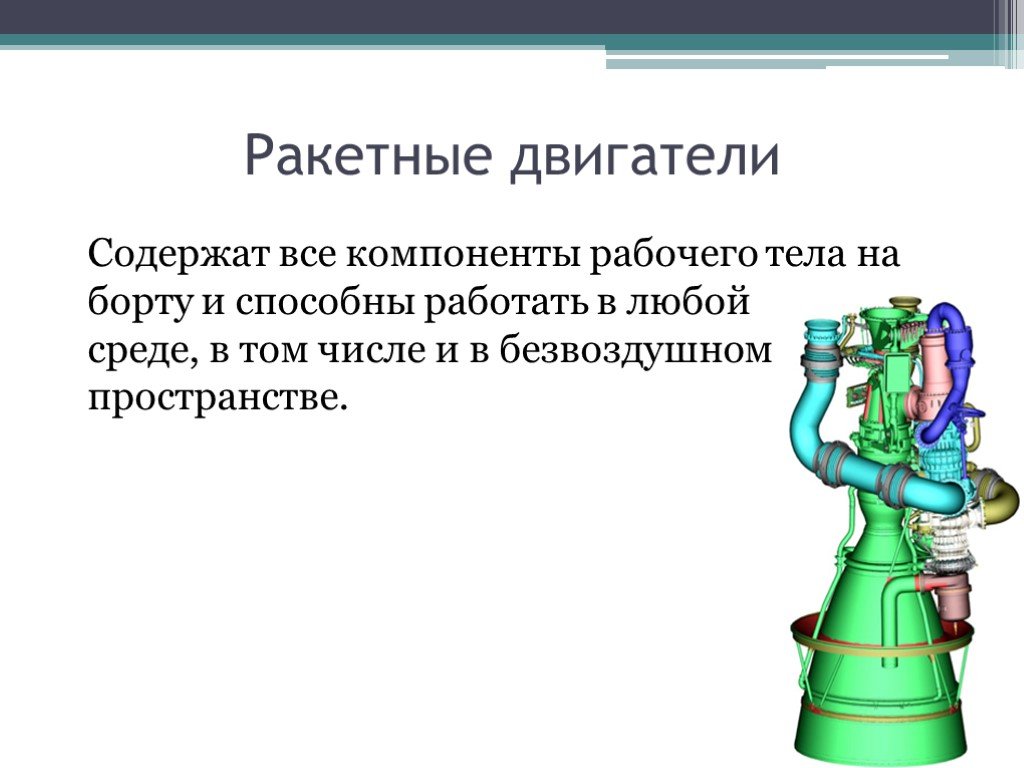 Ракетные двигатели

Содержат все компоненты рабочего тела на борту и способны работать в любой среде, в том числе и в безвоздушном пространстве.